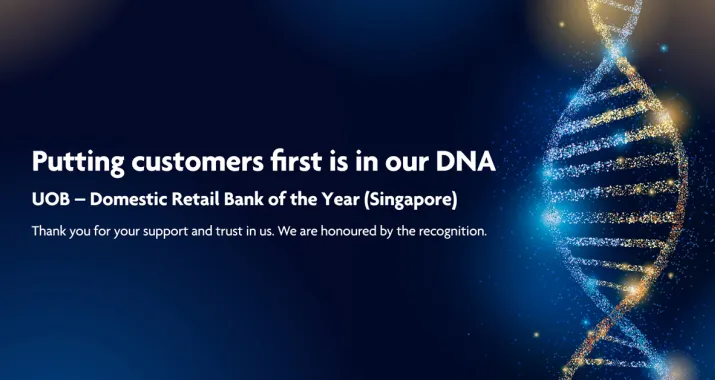 Putting customers first is in our DNA

UOB – Domestic Retail Bank of the Year (Singapore)

Thank you for your support and trust in us. We are honoured by the recognition.